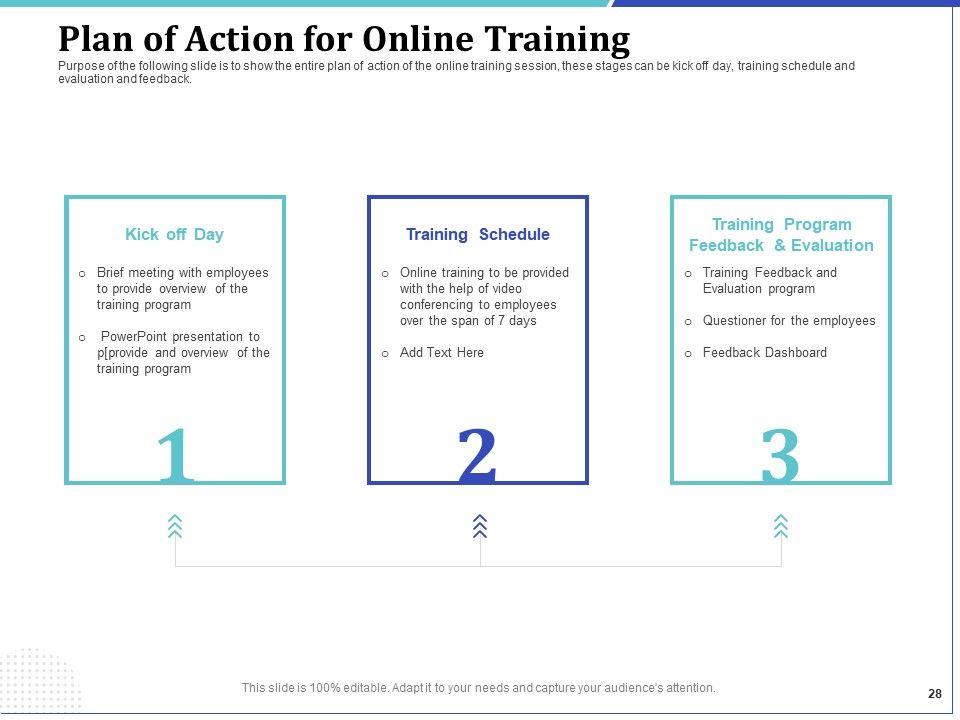 Plan of Action for Online Training

Purpose of the following slide is to show the entire plan of action of the online training session, these stages can be kick off day, training schedule and evaluation and feedback.

Kick off Day

o Brief meeting with employees to provide overview of the training program

o PowerPoint presentation to p[provide and overview of the training program

1

Training Schedule

o Online training to be provided with the help of video conferencing to employees over the span of 7 days

o Add Text Here

2

Training Program Feedback & Evaluation

o Training Feedback and Evaluation program

o Questioner for the employees

o Feedback Dashboard

3

This slide is 100% editable. Adapt it to your needs and capture your audience's attention.

28